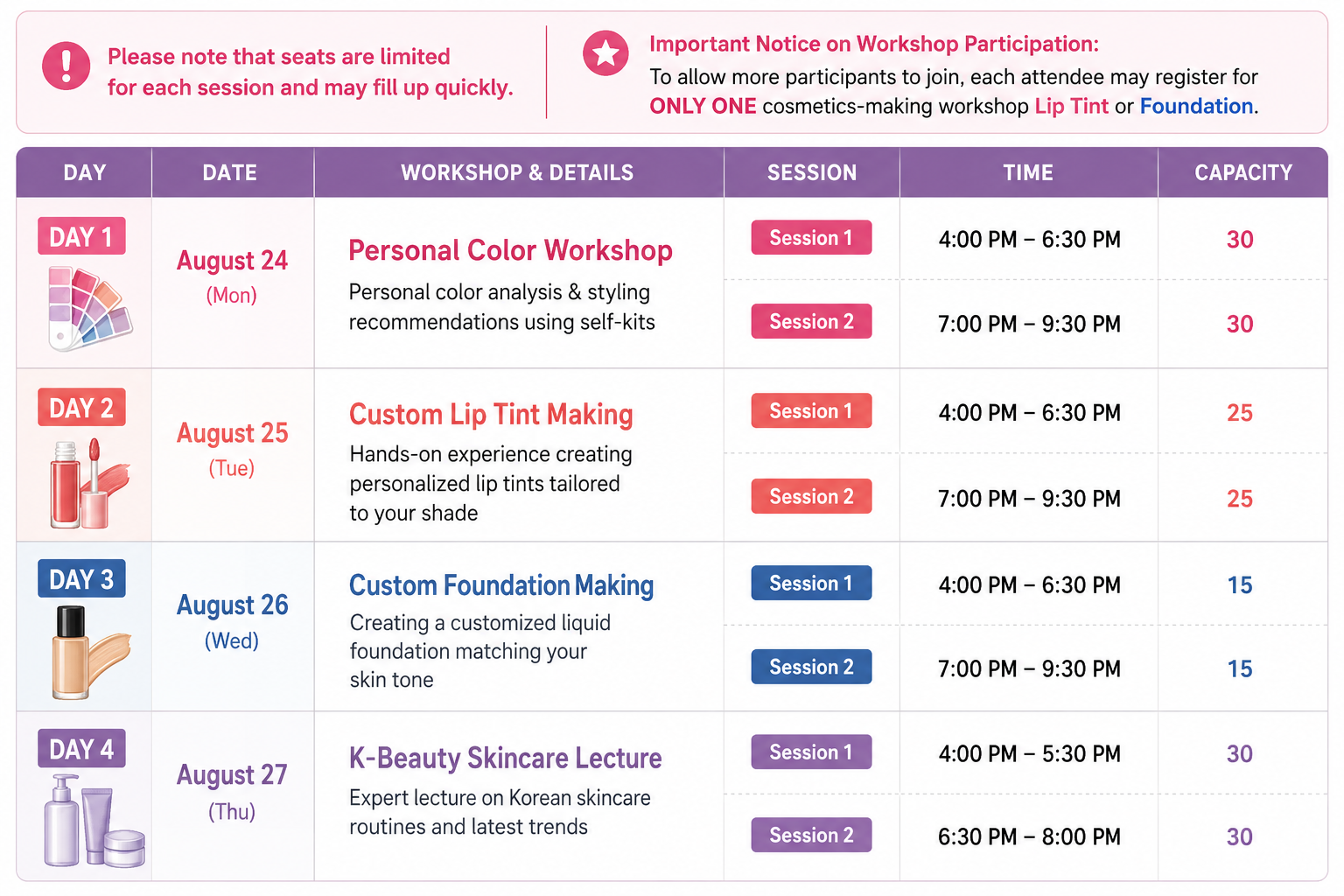 Please note that seats are limited for each session and may fill up quickly.

Important Notice on Workshop Participation:
To allow more participants to join, each attendee may register for ONLY ONE cosmetics-making workshop Lip Tint or Foundation.

| DAY | DATE | WORKSHOP & DETAILS | SESSION | TIME | CAPACITY |
|---|---|---|---|---|---|
| DAY 1 | August 24 (Mon) | Personal Color Workshop Personal color analysis & styling recommendations using self-kits | Session 1 | 4:00 PM – 6:30 PM | 30 |
| | | | Session 2 | 7:00 PM – 9:30 PM | 30 |
| DAY 2 | August 25 (Tue) | Custom Lip Tint Making Hands-on experience creating personalized lip tints tailored to your shade | Session 1 | 4:00 PM – 6:30 PM | 25 |
| | | | Session 2 | 7:00 PM – 9:30 PM | 25 |
| DAY 3 | August 26 (Wed) | Custom Foundation Making Creating a customized liquid foundation matching your skin tone | Session 1 | 4:00 PM – 6:30 PM | 15 |
| | | | Session 2 | 7:00 PM – 9:30 PM | 15 |
| DAY 4 | August 27 (Thu) | K-Beauty Skincare Lecture Expert lecture on Korean skincare routines and latest trends | Session 1 | 4:00 PM – 5:30 PM | 30 |
| | | | Session 2 | 6:30 PM – 8:00 PM | 30 |